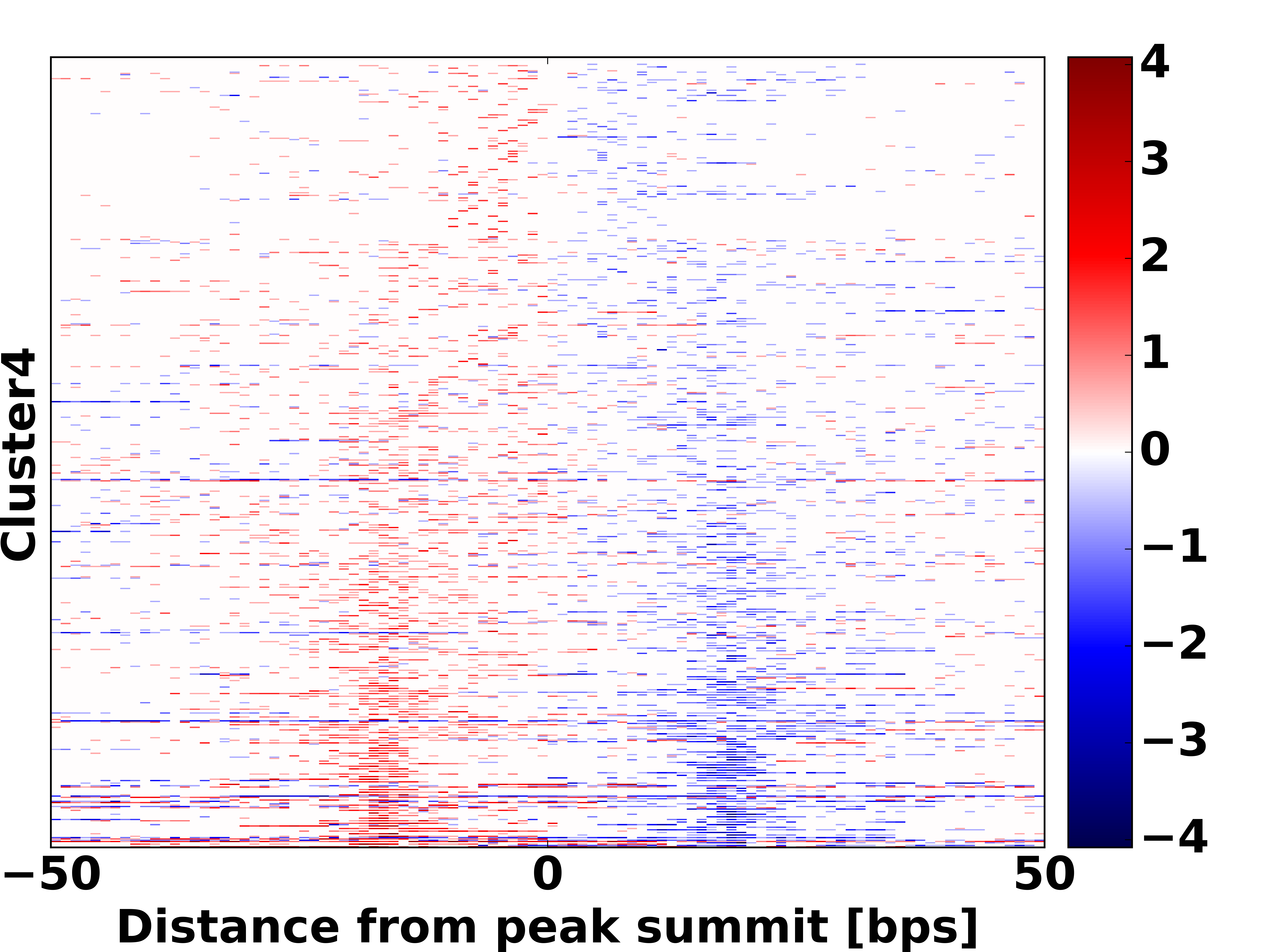 Cluster4

−50
0
50

Distance from peak summit [bps]

4
3
2
1
0
−1
−2
−3
−4